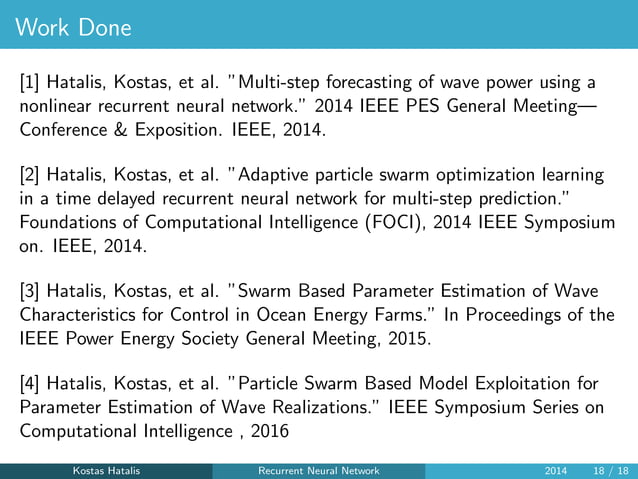 Work Done

[1] Hatalis, Kostas, et al. "Multi-step forecasting of wave power using a nonlinear recurrent neural network." 2014 IEEE PES General Meeting— Conference & Exposition. IEEE, 2014.

[2] Hatalis, Kostas, et al. "Adaptive particle swarm optimization learning in a time delayed recurrent neural network for multi-step prediction." Foundations of Computational Intelligence (FOCI), 2014 IEEE Symposium on. IEEE, 2014.

[3] Hatalis, Kostas, et al. "Swarm Based Parameter Estimation of Wave Characteristics for Control in Ocean Energy Farms." In Proceedings of the IEEE Power Energy Society General Meeting, 2015.

[4] Hatalis, Kostas, et al. "Particle Swarm Based Model Exploitation for Parameter Estimation of Wave Realizations." IEEE Symposium Series on Computational Intelligence , 2016

Kostas Hatalis Recurrent Neural Network 2014 18 / 18